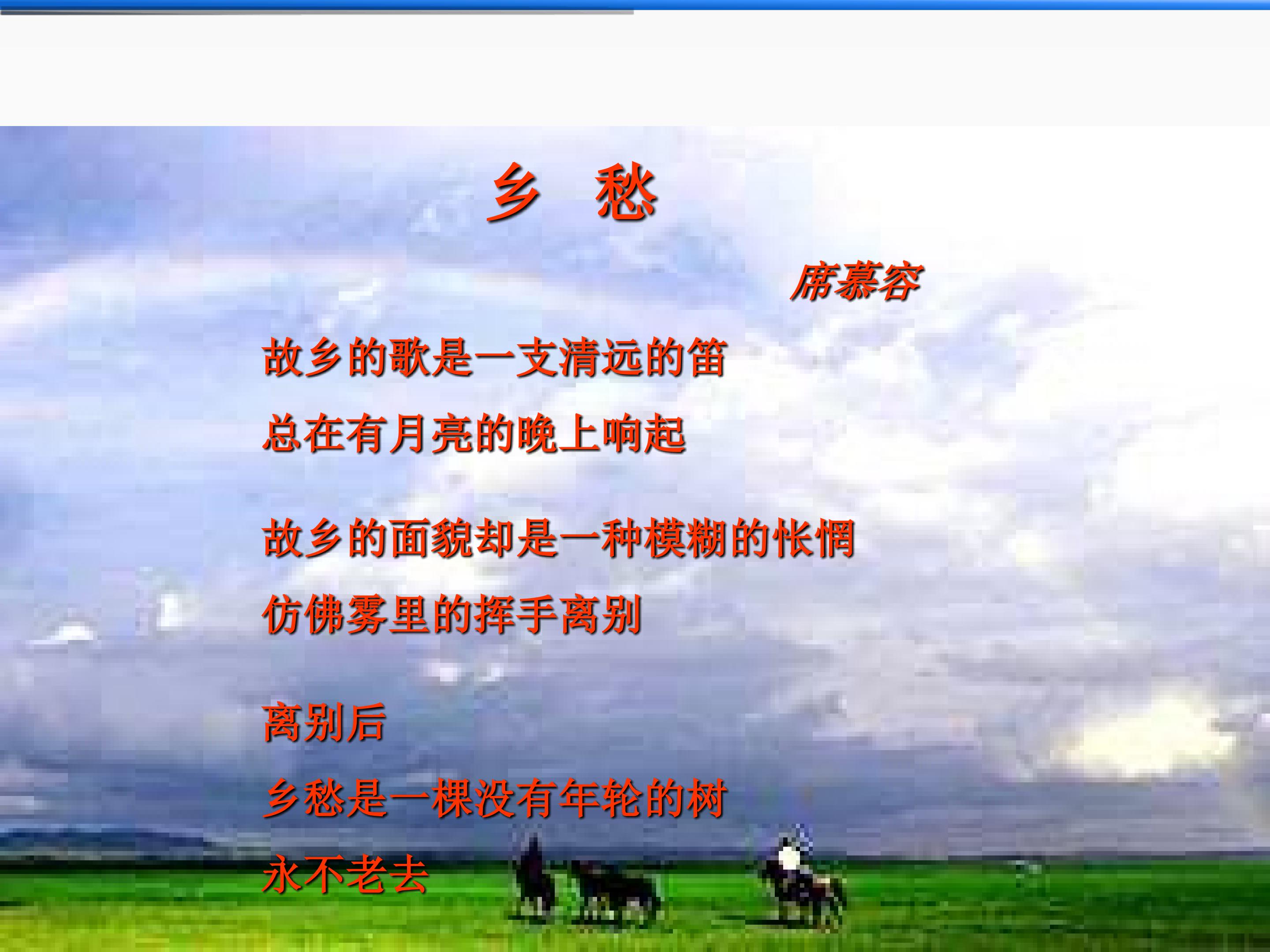 乡 愁

席慕容

故乡的歌是一支清远的笛
总在有月亮的晚上响起

故乡的面貌却是一种模糊的怅惘
仿佛雾里的挥手离别

离别后
乡愁是一棵没有年轮的树
永不老去